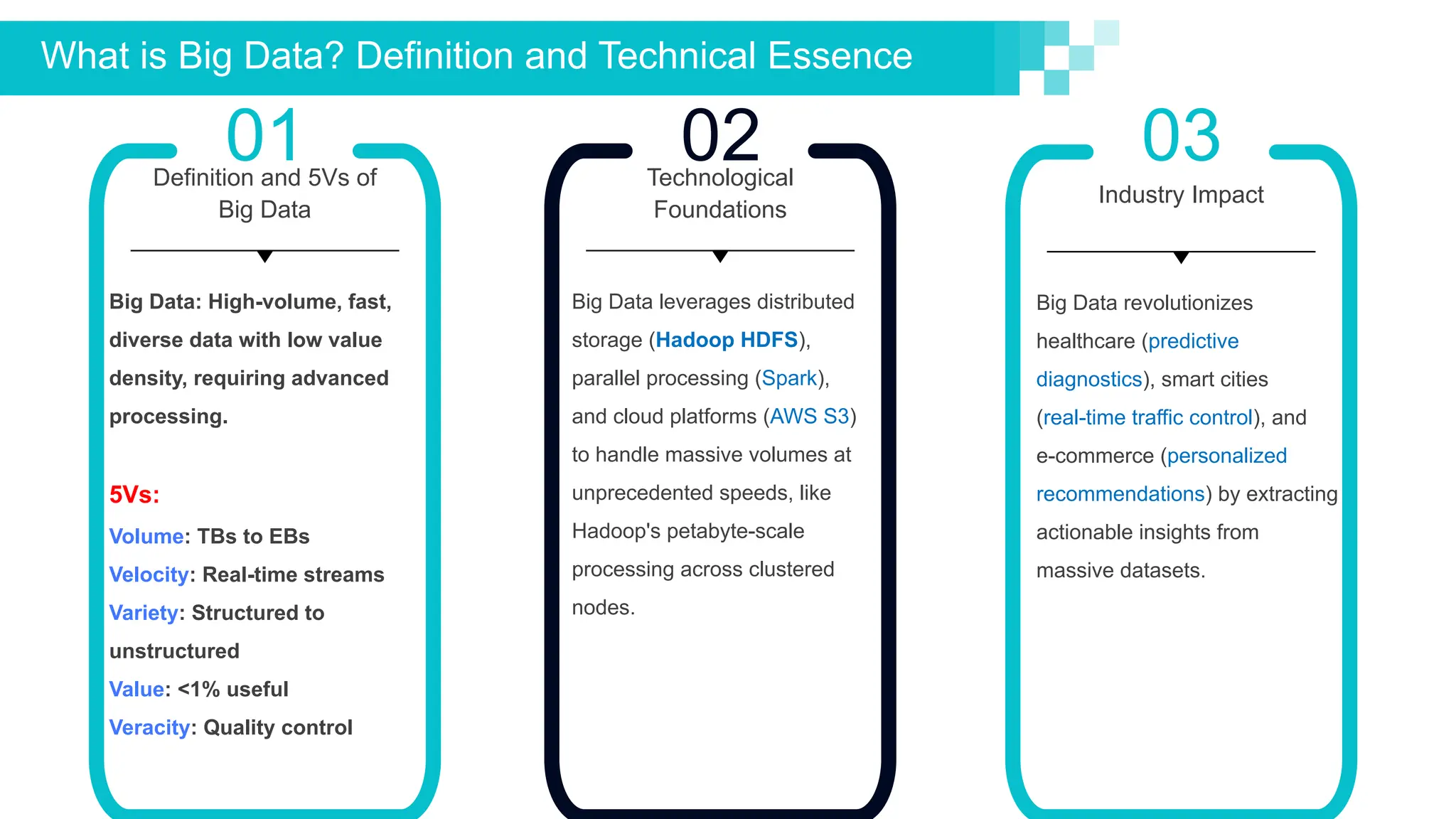 What is Big Data? Definition and Technical Essence

01

Definition and 5Vs of Big Data

Big Data: High-volume, fast, diverse data with low value density, requiring advanced processing.

5Vs:
Volume: TBs to EBs
Velocity: Real-time streams
Variety: Structured to unstructured
Value: <1% useful
Veracity: Quality control

02

Technological Foundations

Big Data leverages distributed storage (Hadoop HDFS), parallel processing (Spark), and cloud platforms (AWS S3) to handle massive volumes at unprecedented speeds, like Hadoop's petabyte-scale processing across clustered nodes.

03

Industry Impact

Big Data revolutionizes healthcare (predictive diagnostics), smart cities (real-time traffic control), and e-commerce (personalized recommendations) by extracting actionable insights from massive datasets.